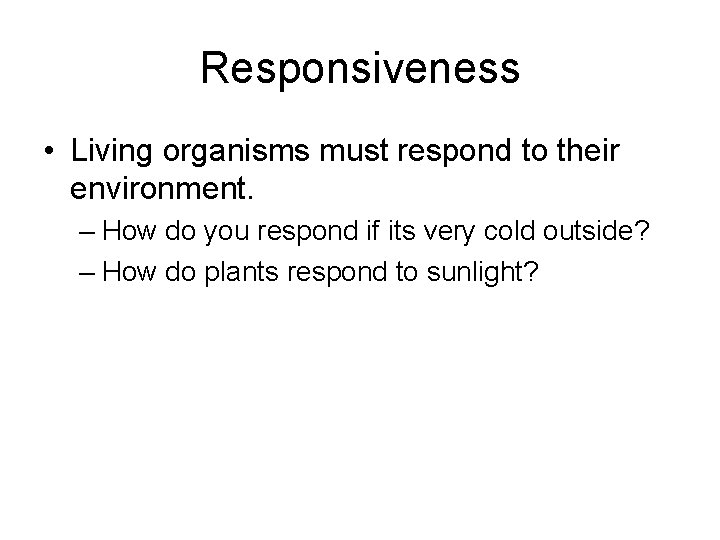 Responsiveness

• Living organisms must respond to their environment.

– How do you respond if its very cold outside?

– How do plants respond to sunlight?